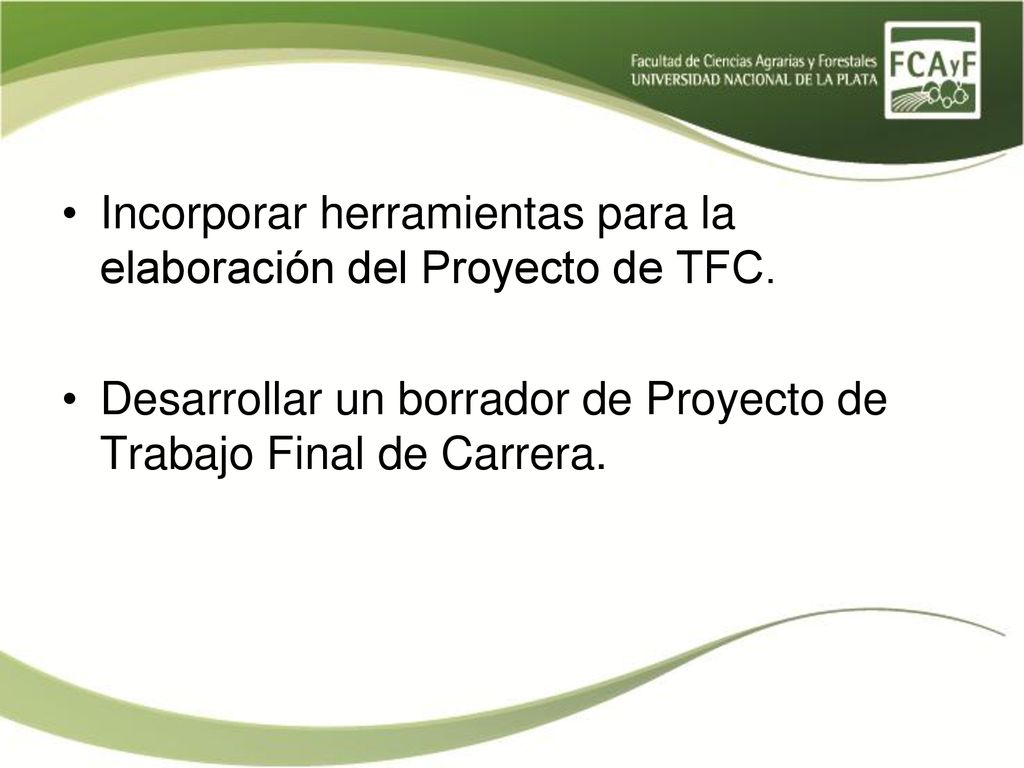 Facultad de Ciencias Agrarias y Forestales
UNIVERSIDAD NACIONAL DE LA PLATA

FCAyF

• Incorporar herramientas para la elaboración del Proyecto de TFC.

• Desarrollar un borrador de Proyecto de Trabajo Final de Carrera.